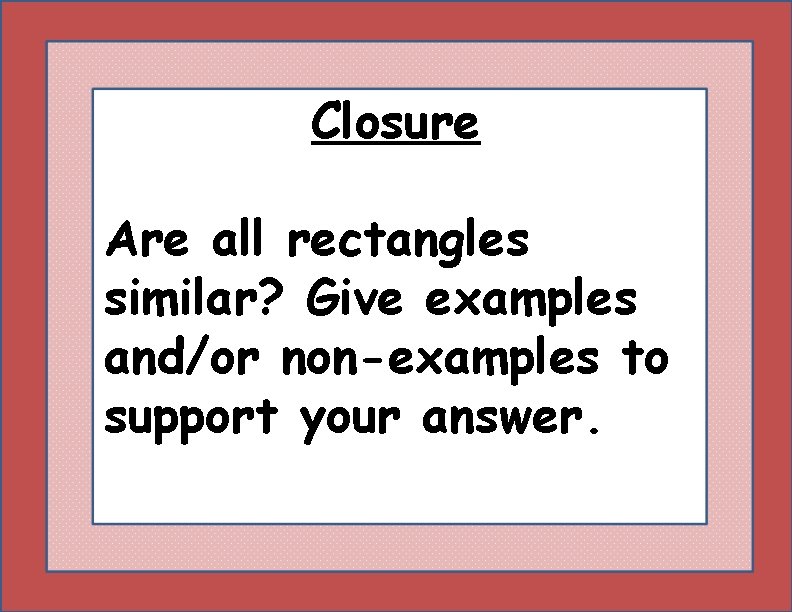 Closure

Are all rectangles similar? Give examples and/or non-examples to support your answer.